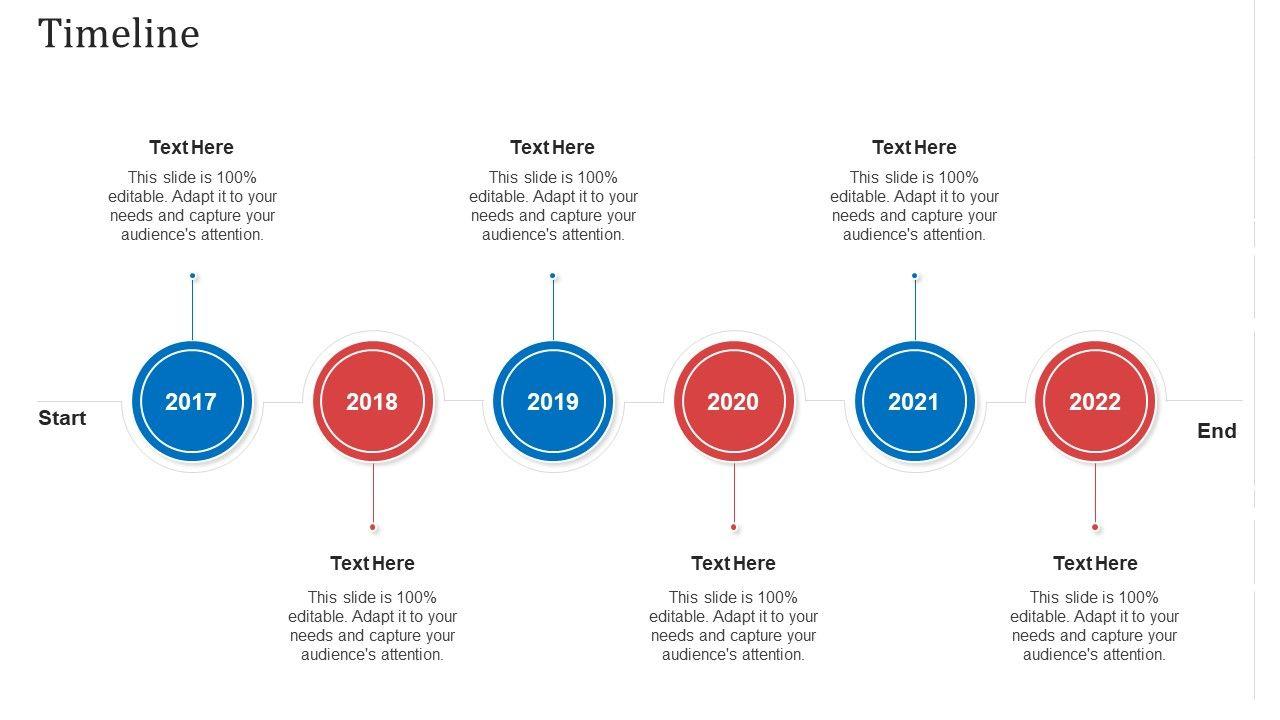 Timeline

Text Here
This slide is 100% editable. Adapt it to your needs and capture your audience's attention.

Text Here
This slide is 100% editable. Adapt it to your needs and capture your audience's attention.

Text Here
This slide is 100% editable. Adapt it to your needs and capture your audience's attention.

Start

2017

2018

2019

2020

2021

2022

End

Text Here
This slide is 100% editable. Adapt it to your needs and capture your audience's attention.

Text Here
This slide is 100% editable. Adapt it to your needs and capture your audience's attention.

Text Here
This slide is 100% editable. Adapt it to your needs and capture your audience's attention.